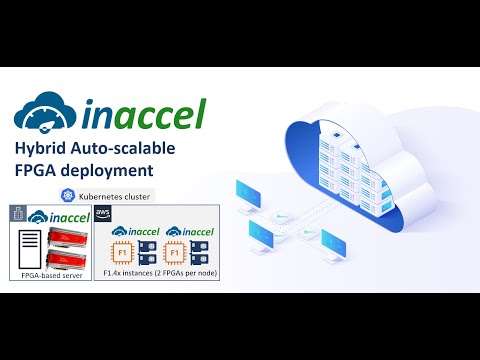 inaccel

Hybrid Auto-scalable FPGA deployment

Kubernetes cluster

inaccel

FPGA-based server

aws

inaccel

inaccel

F1

F1

F1.4x instances (2 FPGAs per node)